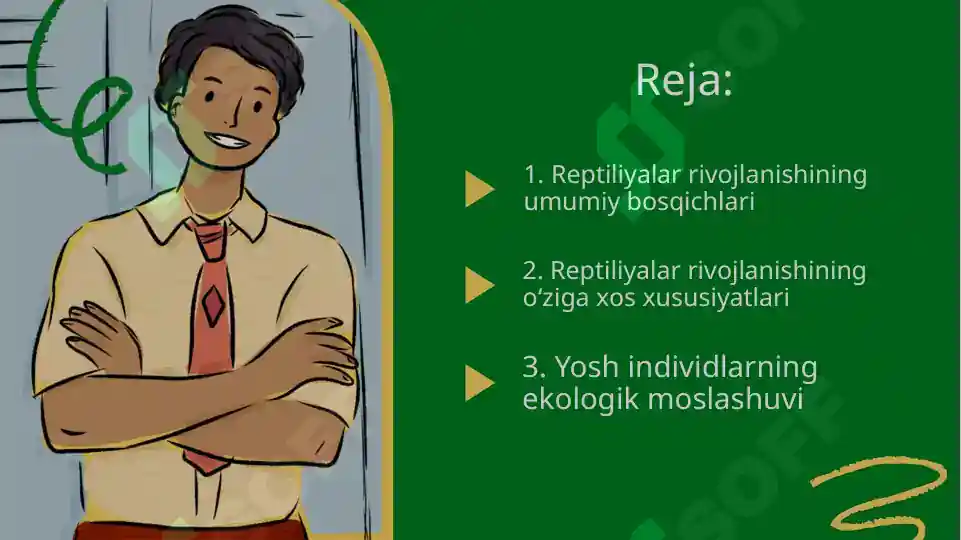 Reja:

1. Reptiliyalar rivojlanishining umumiy bosqichlari

2. Reptiliyalar rivojlanishining o‘ziga xos xususiyatlari

3. Yosh individlarning ekologik moslashuvi